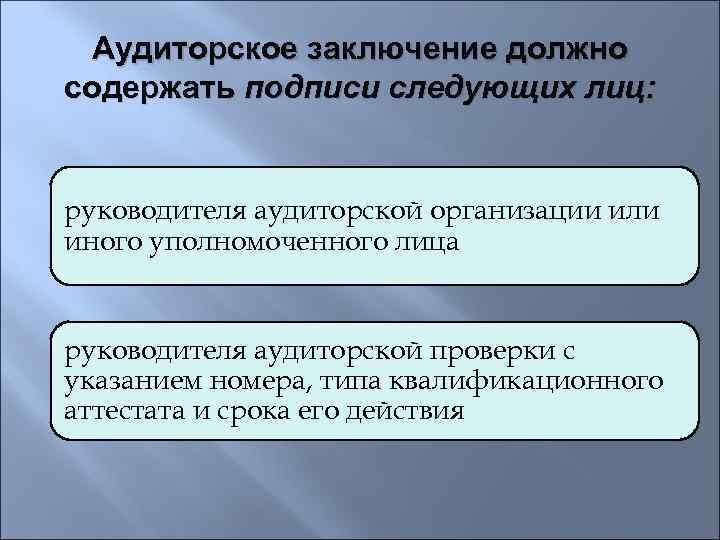 Аудиторское заключение должно содержать подписи следующих лиц:

руководителя аудиторской организации или иного уполномоченного лица

руководителя аудиторской проверки с указанием номера, типа квалификационного аттестата и срока его действия